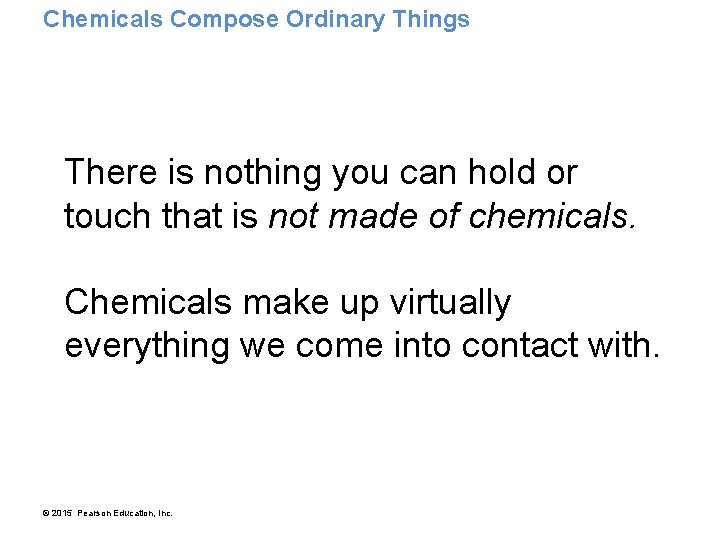 Chemicals Compose Ordinary Things

There is nothing you can hold or touch that is not made of chemicals.

Chemicals make up virtually everything we come into contact with.

© 2015 Pearson Education, Inc.